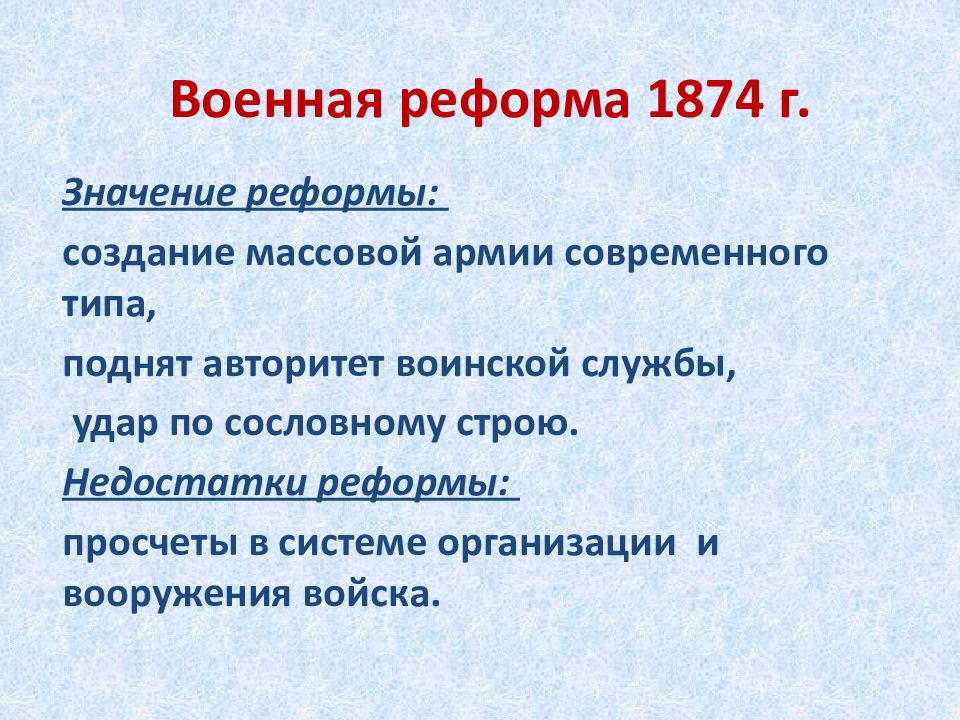 Военная реформа 1874 г.

Значение реформы:

создание массовой армии современного типа,

поднят авторитет воинской службы,

удар по сословному строю.

Недостатки реформы:

просчеты в системе организации и вооружения войска.